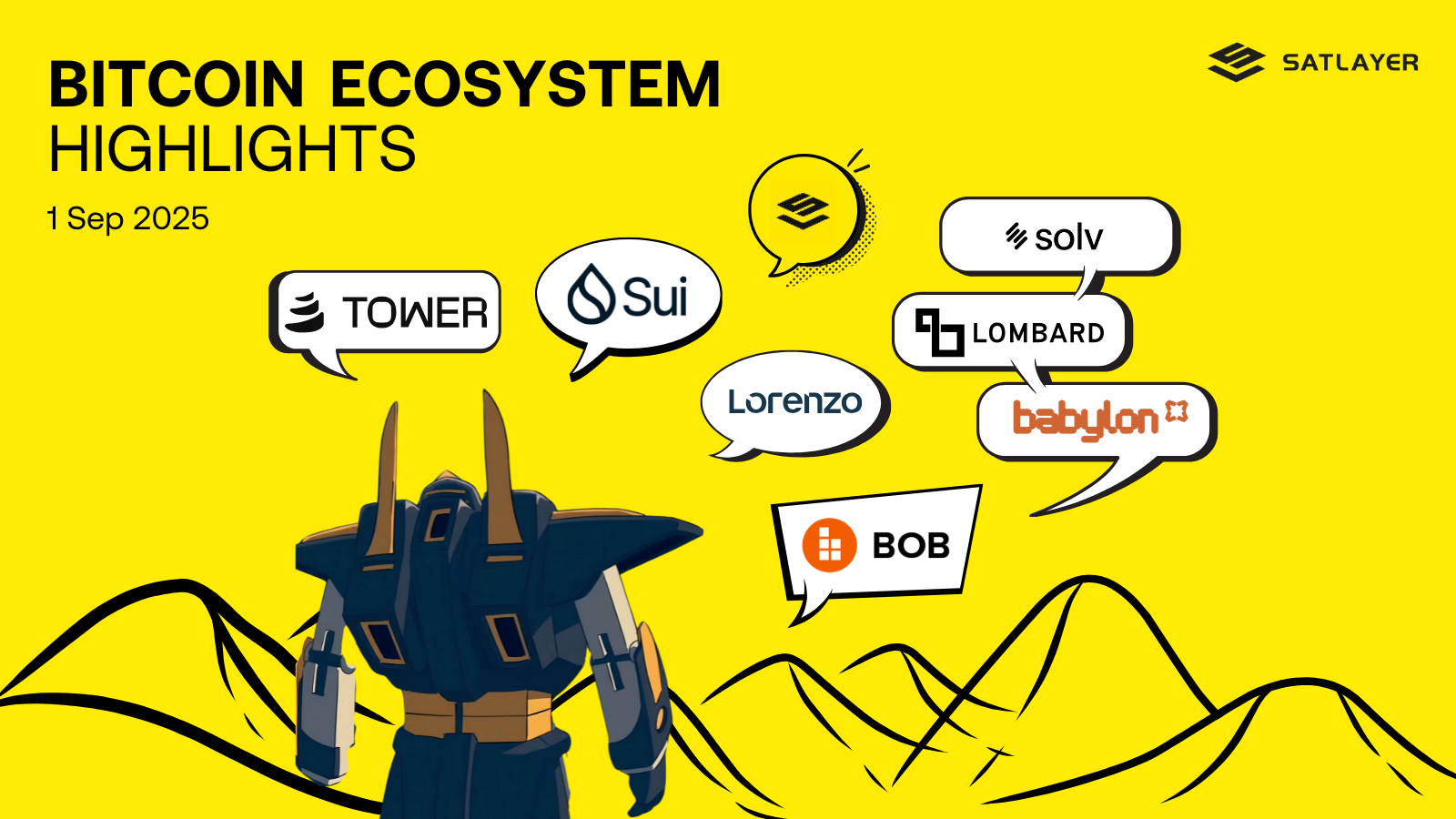 BITCOIN ECOSYSTEM HIGHLIGHTS

1 Sep 2025

SATLAYER

TOWER

Sui

solv

LOMBARD

Lorenzo

babylon

BOB